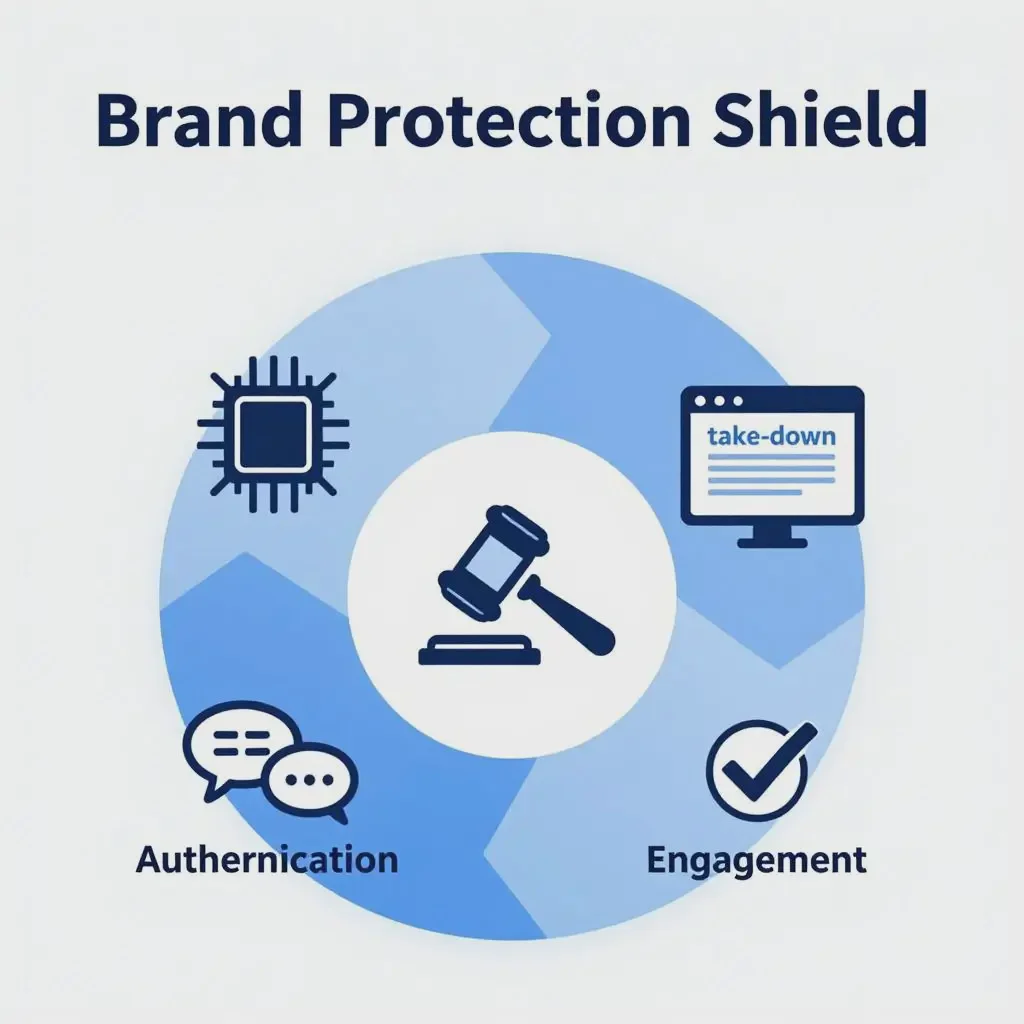 Brand Protection Shield

take-down

Authernication

Engagement